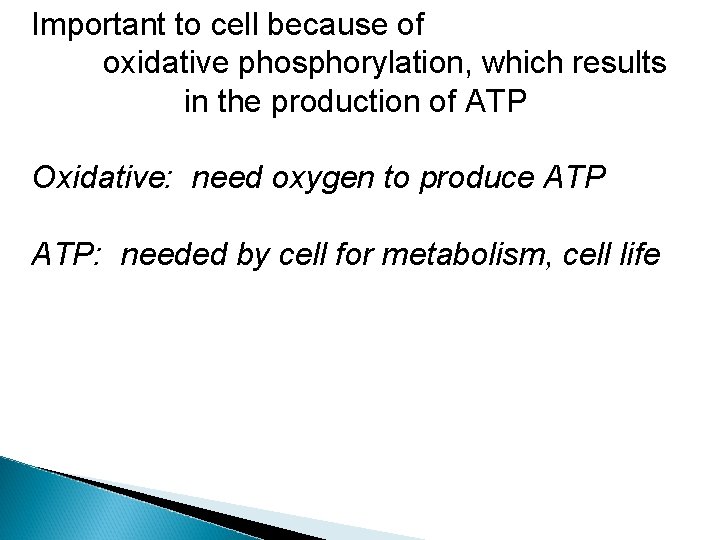 Important to cell because of oxidative phosphorylation, which results in the production of ATP

Oxidative: need oxygen to produce ATP

ATP: needed by cell for metabolism, cell life